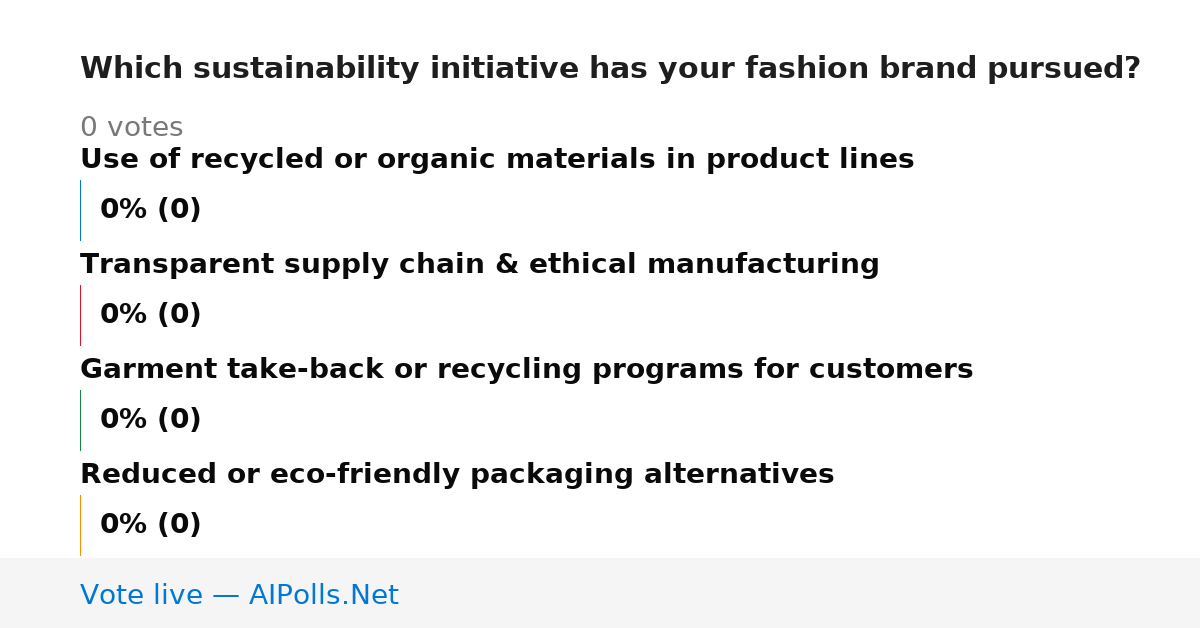 Which sustainability initiative has your fashion brand pursued?

0 votes

Use of recycled or organic materials in product lines

0% (0)

Transparent supply chain & ethical manufacturing

0% (0)

Garment take-back or recycling programs for customers

0% (0)

Reduced or eco-friendly packaging alternatives

0% (0)

Vote live — AIPolls.Net